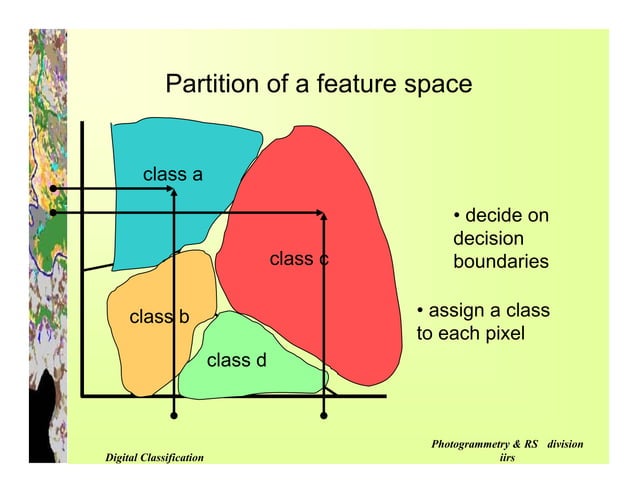 Partition of a feature space

class a

class c

class b

class d

• decide on decision boundaries

• assign a class to each pixel

Digital Classification

Photogrammetry & RS division
iirs